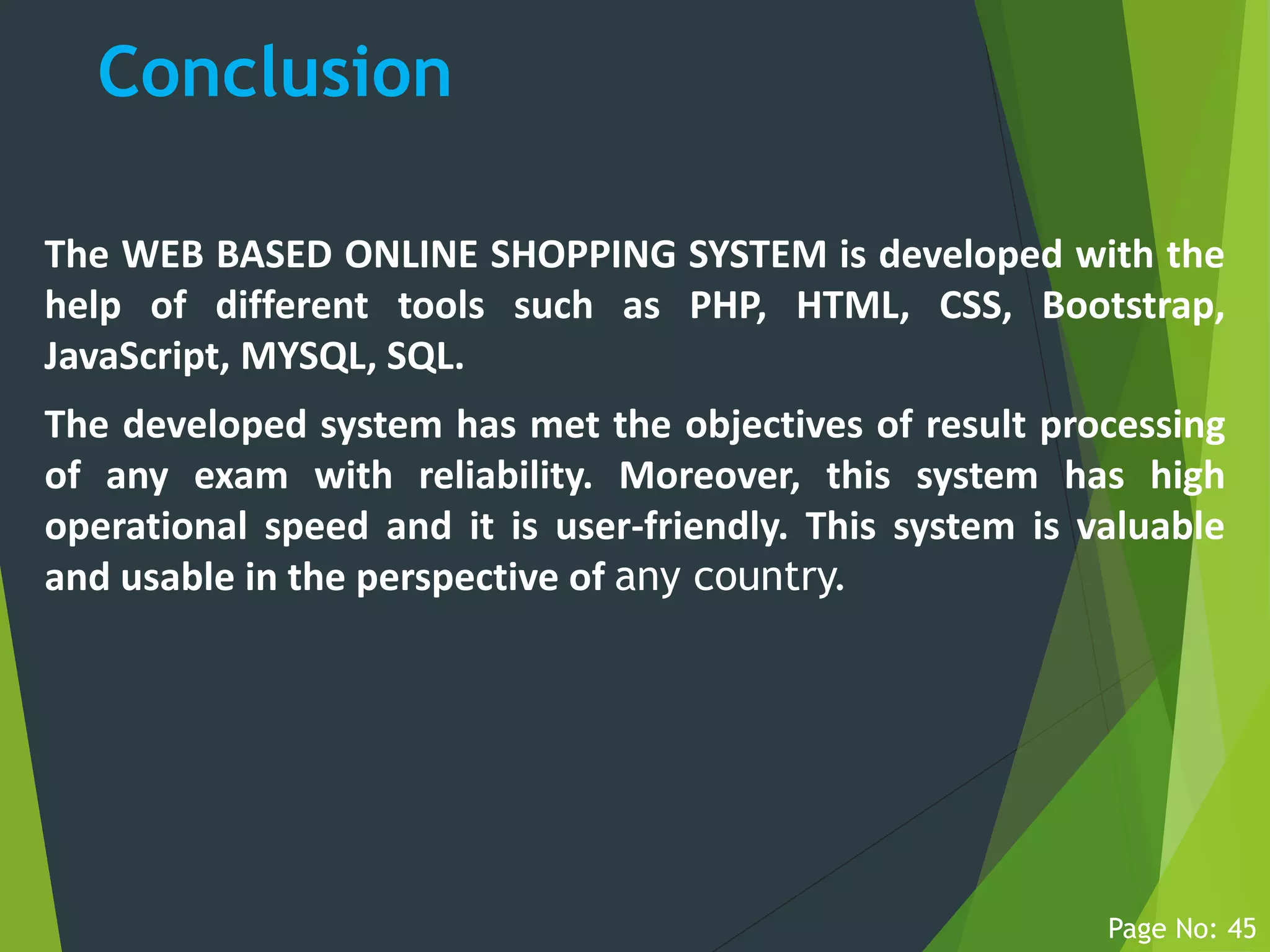 Conclusion

The WEB BASED ONLINE SHOPPING SYSTEM is developed with the help of different tools such as PHP, HTML, CSS, Bootstrap, JavaScript, MYSQL, SQL.

The developed system has met the objectives of result processing of any exam with reliability. Moreover, this system has high operational speed and it is user-friendly. This system is valuable and usable in the perspective of any country.

Page No: 45